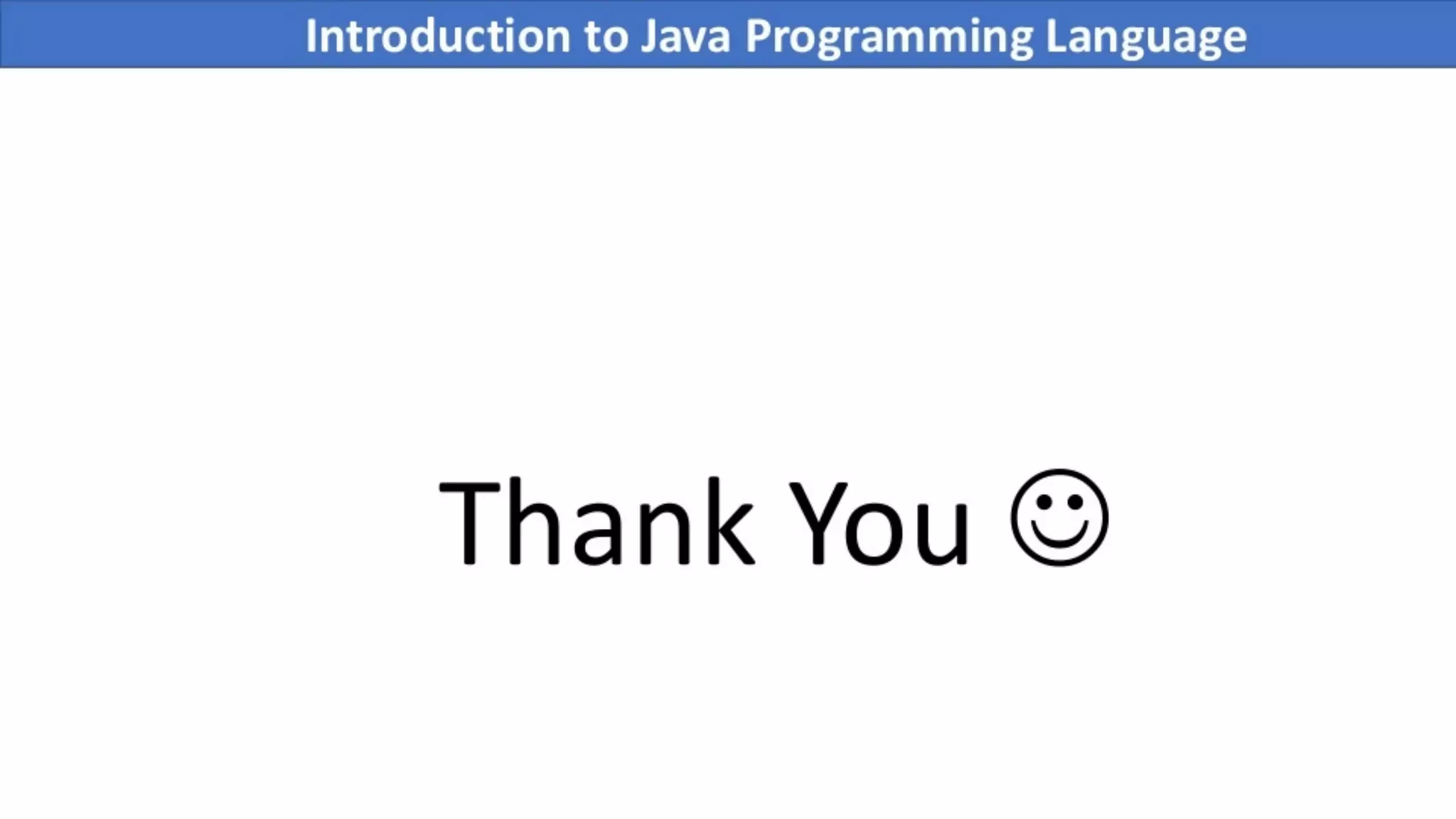 Introduction to Java Programming Language

Thank You ☺